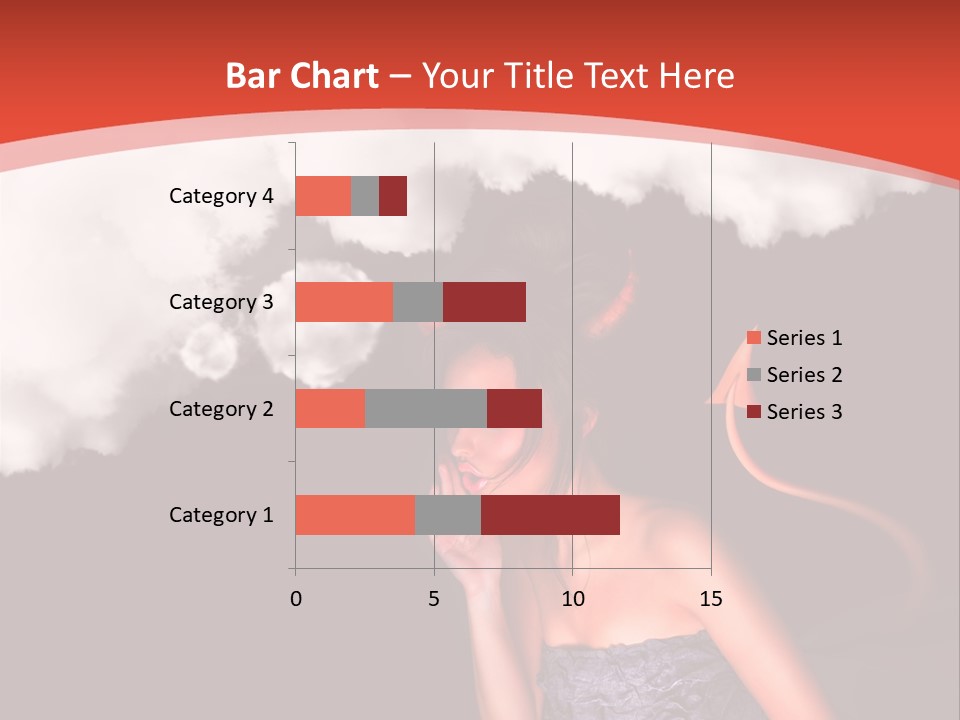 Bar Chart – Your Title Text Here

Category 4
Category 3
Category 2
Category 1

0
5
10
15

Series 1
Series 2
Series 3